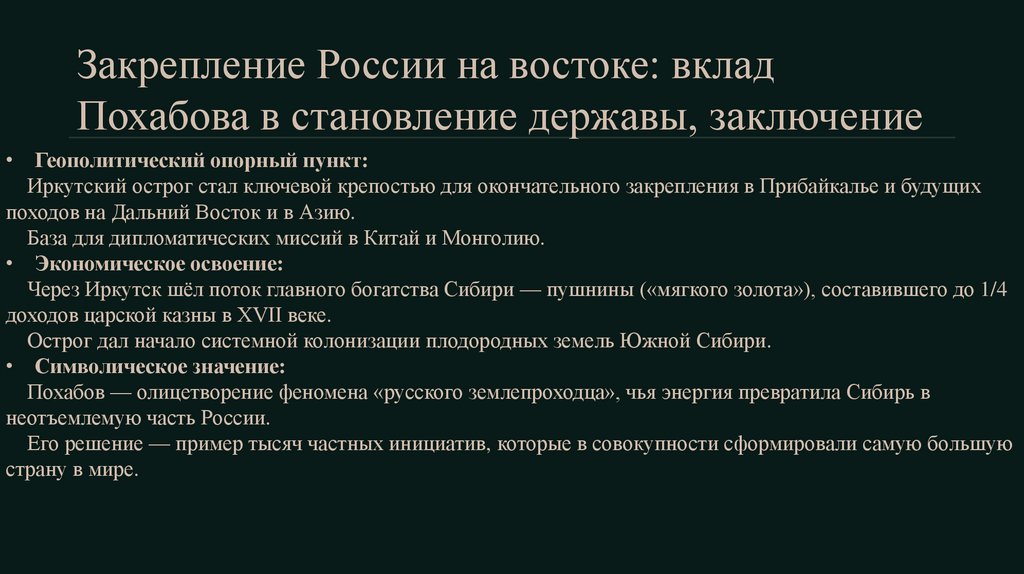 Закрепление России на востоке: вклад Похабова в становление державы, заключение

• Геополитический опорный пункт:
Иркутский острог стал ключевой крепостью для окончательного закрепления в Прибайкалье и будущих походов на Дальний Восток и в Азию.
База для дипломатических миссий в Китай и Монголию.

• Экономическое освоение:
Через Иркутск шёл поток главного богатства Сибири — пушнины («мягкого золота»), составившего до 1/4 доходов царской казны в XVII веке.
Острог дал начало системной колонизации плодородных земель Южной Сибири.

• Символическое значение:
Похабов — олицетворение феномена «русского землепроходца», чья энергия превратила Сибирь в неотъемлемую часть России.
Его решение — пример тысяч частных инициатив, которые в совокупности сформировали самую большую страну в мире.